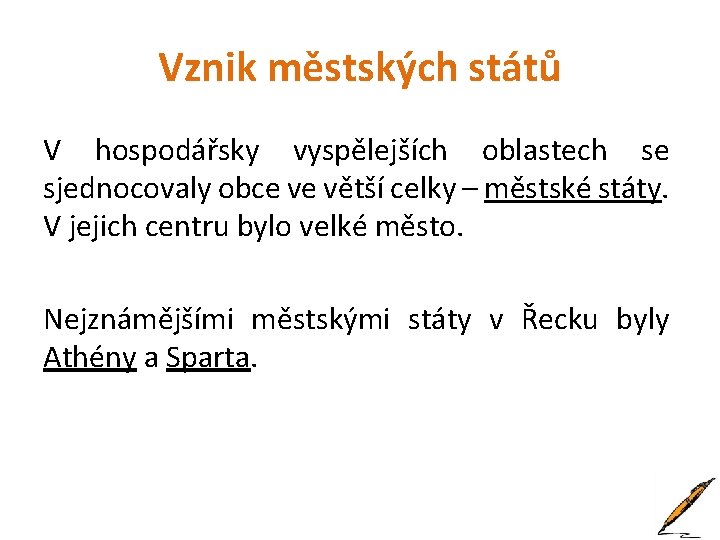 Vznik městských států

V hospodářsky vyspělejších oblastech se sjednocovaly obce ve větší celky – městské státy. V jejich centru bylo velké město.

Nejznámějšími městskými státy v Řecku byly Athény a Sparta.